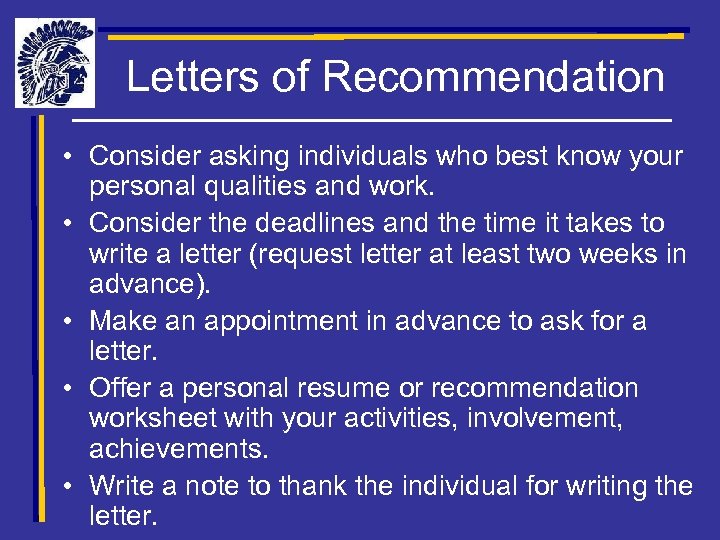 Letters of Recommendation

• Consider asking individuals who best know your personal qualities and work.
• Consider the deadlines and the time it takes to write a letter (request letter at least two weeks in advance).
• Make an appointment in advance to ask for a letter.
• Offer a personal resume or recommendation worksheet with your activities, involvement, achievements.
• Write a note to thank the individual for writing the letter.